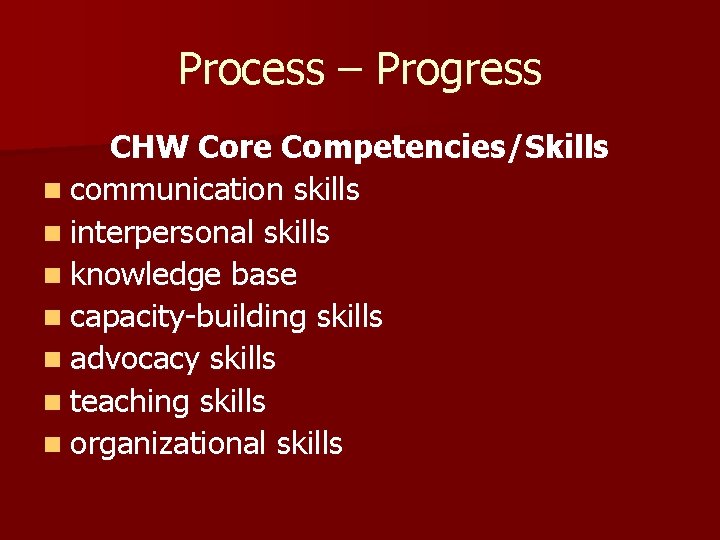 Process – Progress

CHW Core Competencies/Skills

- communication skills
- interpersonal skills
- knowledge base
- capacity-building skills
- advocacy skills
- teaching skills
- organizational skills